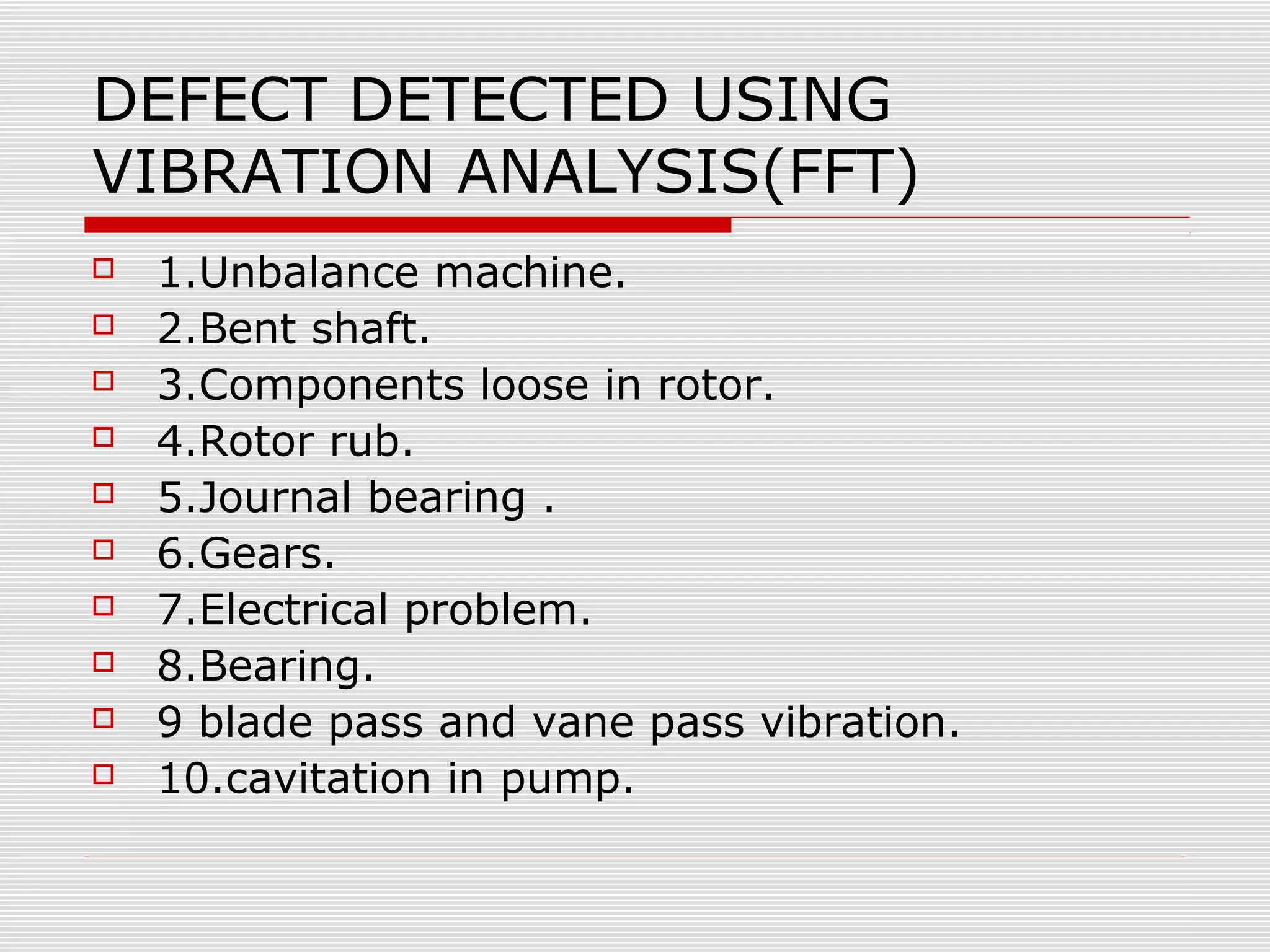 DEFECT DETECTED USING VIBRATION ANALYSIS(FFT)

1.Unbalance machine.
2.Bent shaft.
3.Components loose in rotor.
4.Rotor rub.
5.Journal bearing .
6.Gears.
7.Electrical problem.
8.Bearing.
9 blade pass and vane pass vibration.
10.cavitation in pump.